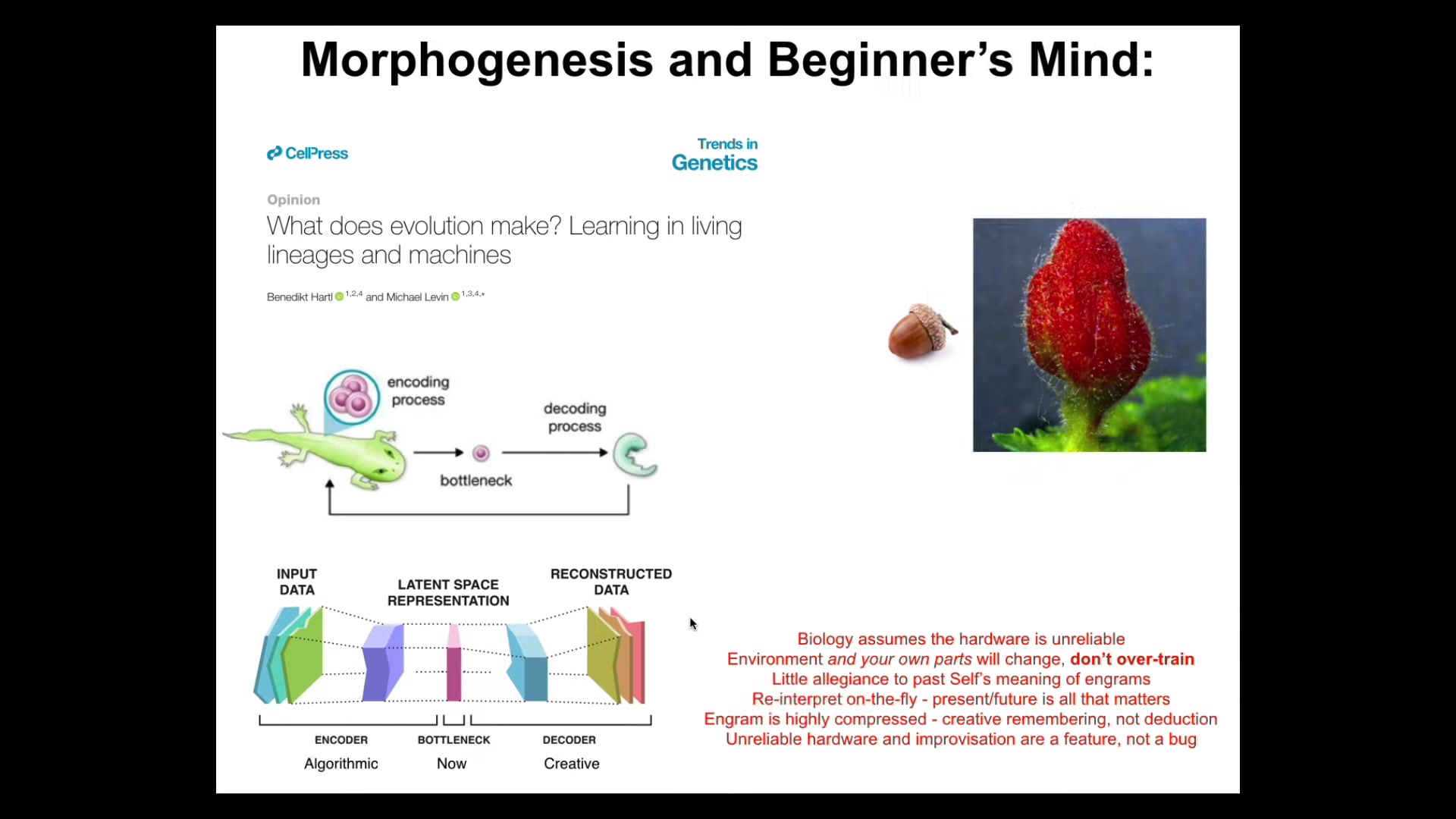 Morphogenesis and Beginner's Mind:

CellPress

Trends in Genetics

Opinion

What does evolution make? Learning in living lineages and machines

Benedikt Hartl $^{1,2,4}$ and Michael Levin $^{1,3,4,*}$

encoding process

decoding process

bottleneck

INPUT DATA

LATENT SPACE REPRESENTATION

RECONSTRUCTED DATA

ENCODER

BOTTLENECK

DECODER

Algorithmic

Now

Creative

Biology assumes the hardware is unreliable
Environment and your own parts will change, don't over-train
Little allegiance to past Self's meaning of engrams
Re-interpret on-the-fly - present/future is all that matters
Engram is highly compressed - creative remembering, not deduction
Unreliable hardware and improvisation are a feature, not a bug